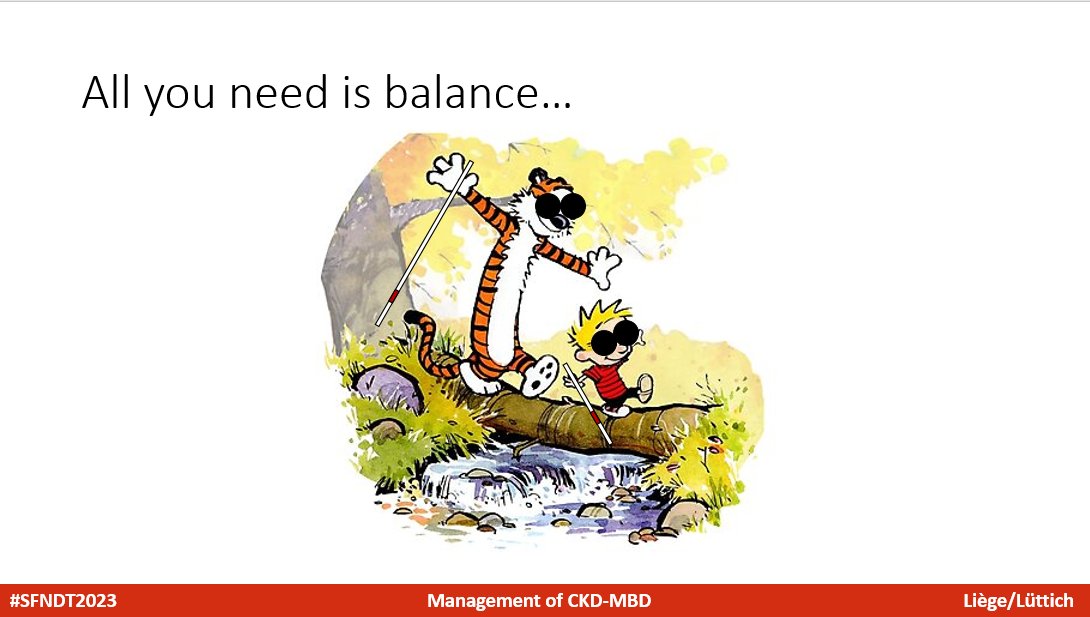 All you need is balance…

#SFNDT2023

Management of CKD-MBD

Liège/Lüttich